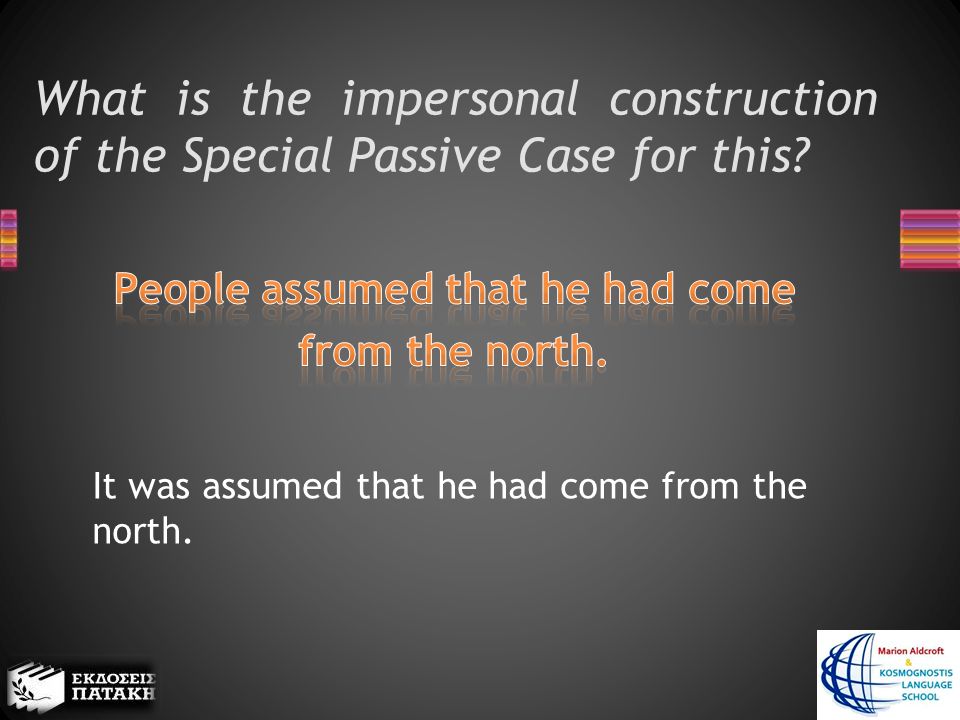 What is the impersonal construction of the Special Passive Case for this?

People assumed that he had come from the north.

It was assumed that he had come from the north.

ΕΚΔΟΣΕΙΣ ΠΑΤΑΚΗ

Marion Aldcroft & KOSMOGNOSTIS LANGUAGE SCHOOL